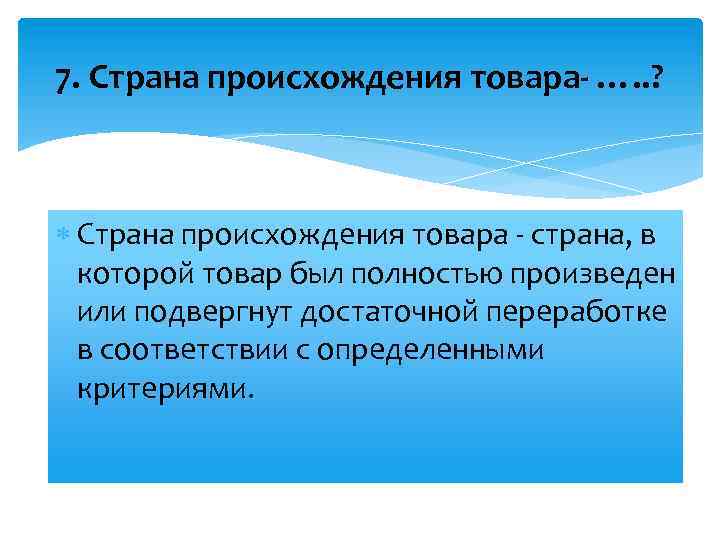 7. Страна происхождения товара- …..?

Страна происхождения товара - страна, в которой товар был полностью произведен или подвергнут достаточной переработке в соответствии с определенными критериями.